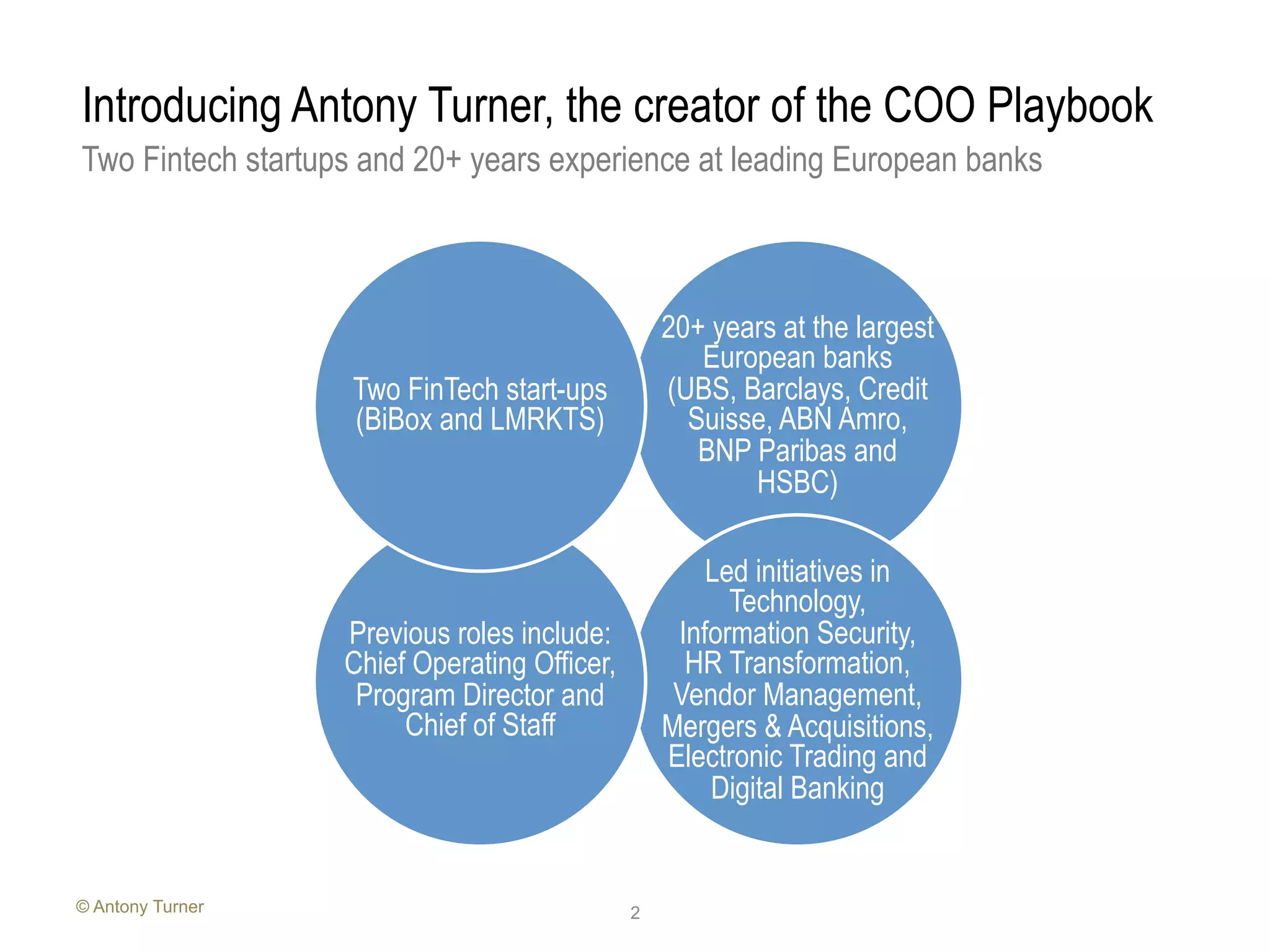 Introducing Antony Turner, the creator of the COO Playbook

Two Fintech startups and 20+ years experience at leading European banks

Two FinTech start-ups (BiBox and LMRKTS)

20+ years at the largest European banks (UBS, Barclays, Credit Suisse, ABN Amro, BNP Paribas and HSBC)

Previous roles include: Chief Operating Officer, Program Director and Chief of Staff

Led initiatives in Technology, Information Security, HR Transformation, Vendor Management, Mergers & Acquisitions, Electronic Trading and Digital Banking

© Antony Turner

2